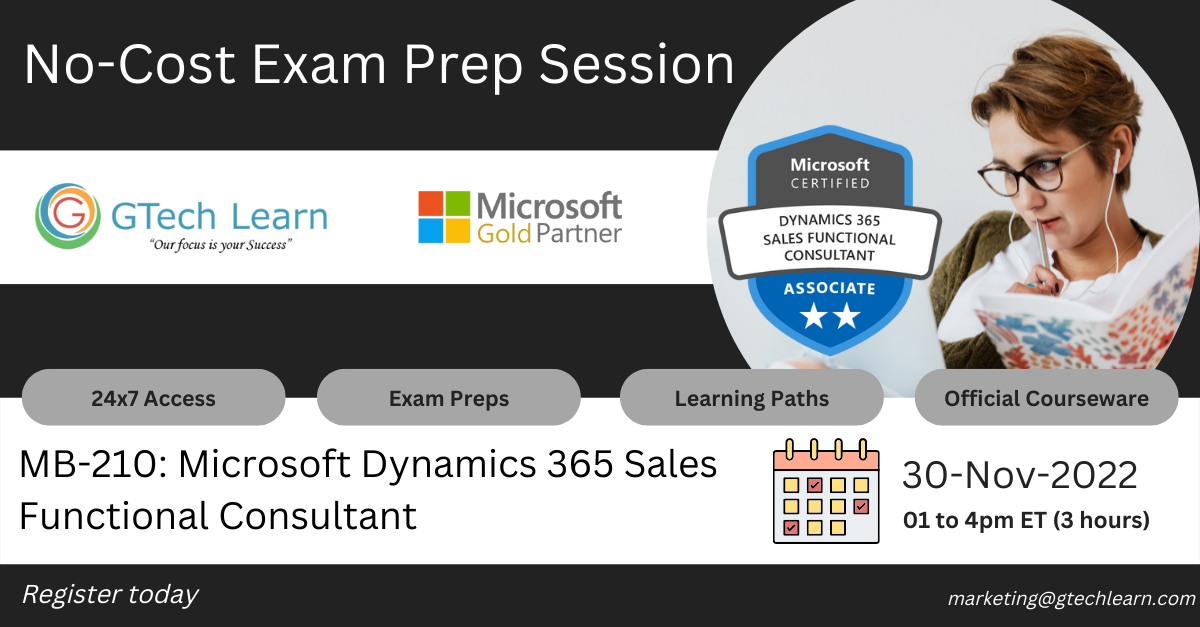 No-Cost Exam Prep Session

GTech Learn
"Our focus is your Success"

Microsoft Gold Partner

Microsoft CERTIFIED
DYNAMICS 365 SALES FUNCTIONAL CONSULTANT
ASSOCIATE

24x7 Access

Exam Preps

Learning Paths

Official Courseware

MB-210: Microsoft Dynamics 365 Sales Functional Consultant

30-Nov-2022
01 to 4pm ET (3 hours)

Register today

marketing@gtechlearn.com